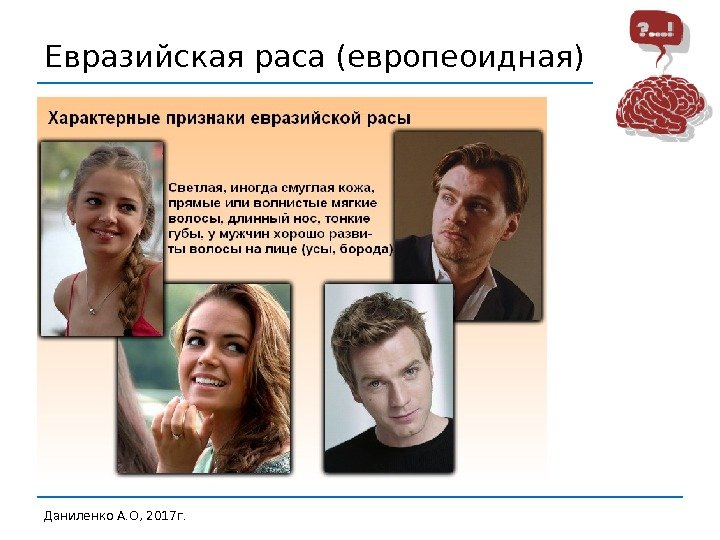 Евразийская раса (европеоидная)

?...!

Характерные признаки евразийской расы

Светлая, иногда смуглая кожа, прямые или волнистые мягкие волосы, длинный нос, тонкие губы, у мужчин хорошо развиты волосы на лице (усы, борода)

Даниленко А.О, 2017г.